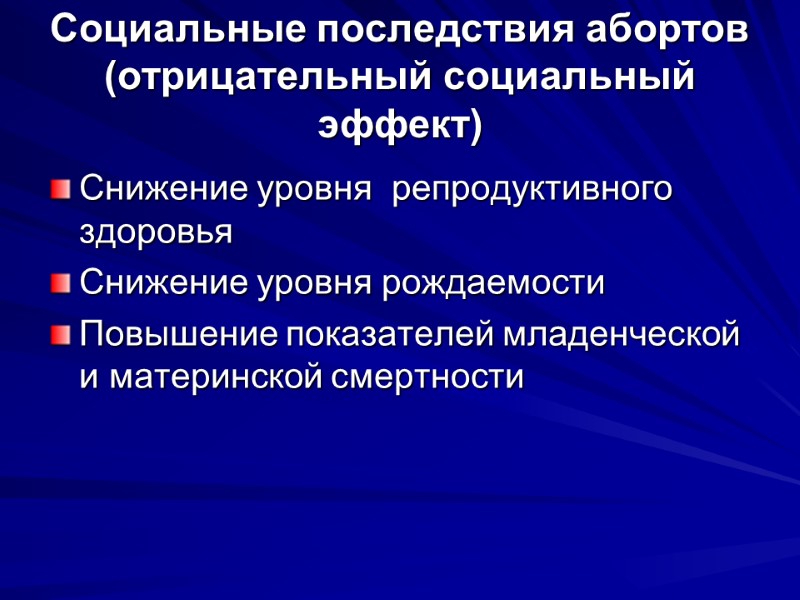 Социальные последствия абортов (отрицательный социальный эффект)

Снижение уровня  репродуктивного здоровья

Снижение уровня рождаемости

Повышение показателей младенческой и материнской смертности